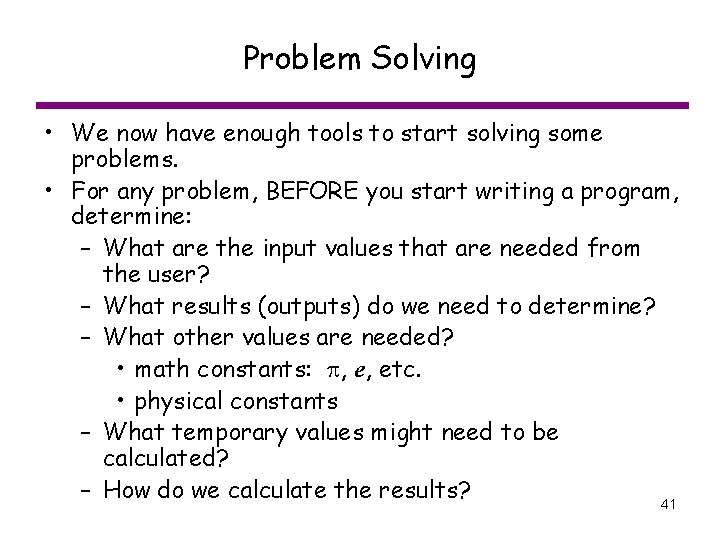 Problem Solving

• We now have enough tools to start solving some problems.
• For any problem, BEFORE you start writing a program, determine:
  – What are the input values that are needed from the user?
  – What results (outputs) do we need to determine?
  – What other values are needed?
    • math constants: $\pi$, $e$, etc.
    • physical constants
  – What temporary values might need to be calculated?
  – How do we calculate the results?

41